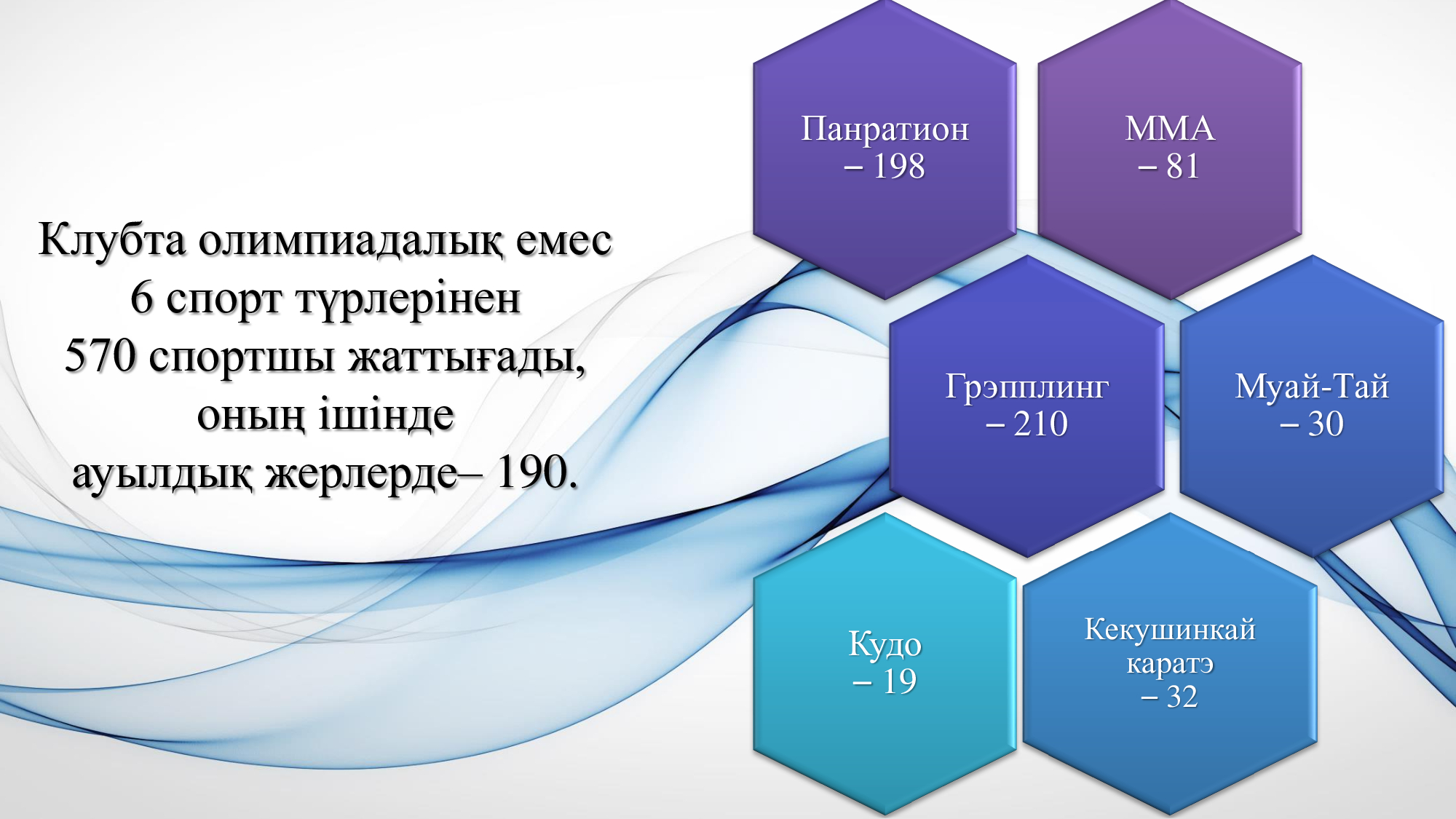 Клубта олимпиадалық емес
6 спорт түрлерінен
570 спортшы жаттығады,
оның ішінде
ауылдық жерлерде– 190.

Панратион
– 198

ММА
– 81

Грэпплинг
– 210

Муай-Тай
– 30

Кудо
– 19

Кекушинкай каратэ
– 32